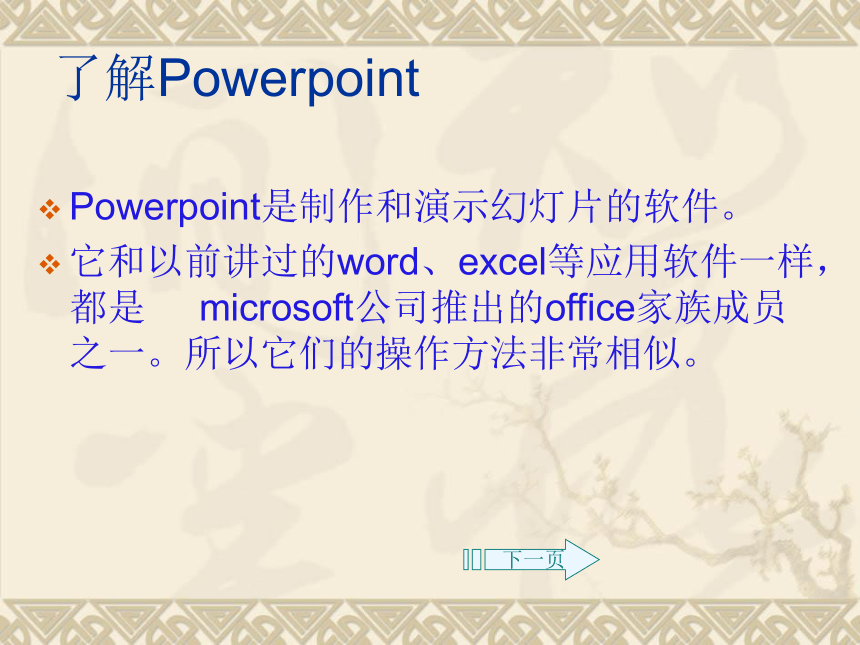 了解Powerpoint

Powerpoint是制作和演示幻灯片的软件。

它和以前讲过的word、excel等应用软件一样，都是 microsoft公司推出的office家族成员之一。所以它们的操作方法非常相似。

下一页